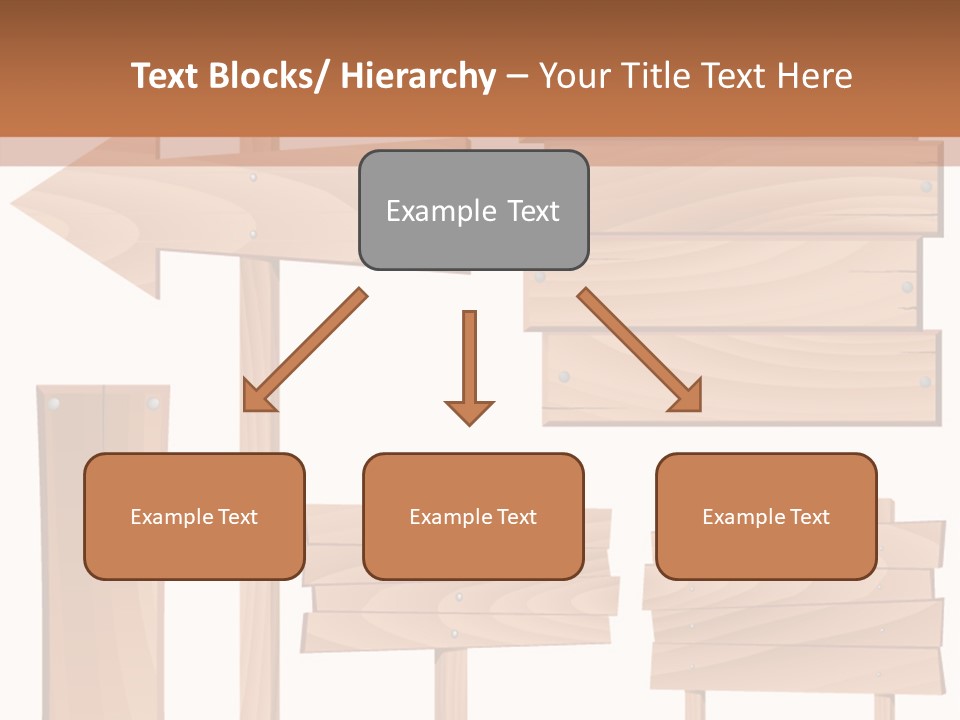 Text Blocks/ Hierarchy – Your Title Text Here

Example Text

Example Text

Example Text

Example Text